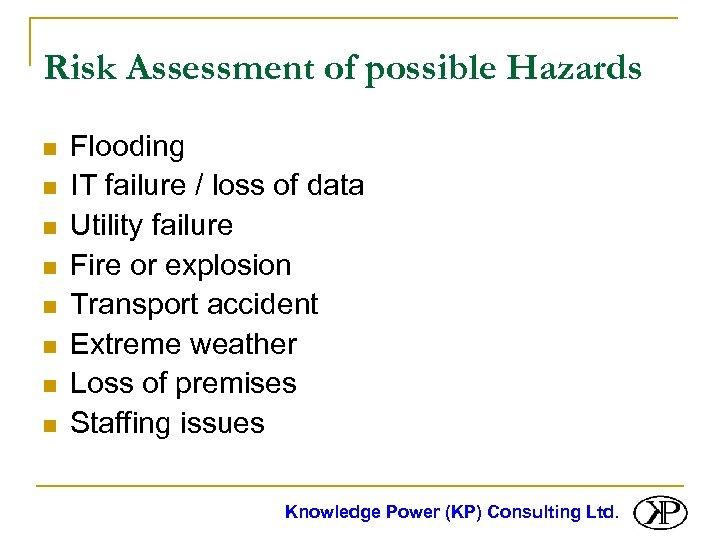 Risk Assessment of possible Hazards

- Flooding
- IT failure / loss of data
- Utility failure
- Fire or explosion
- Transport accident
- Extreme weather
- Loss of premises
- Staffing issues

Knowledge Power (KP) Consulting Ltd. KP